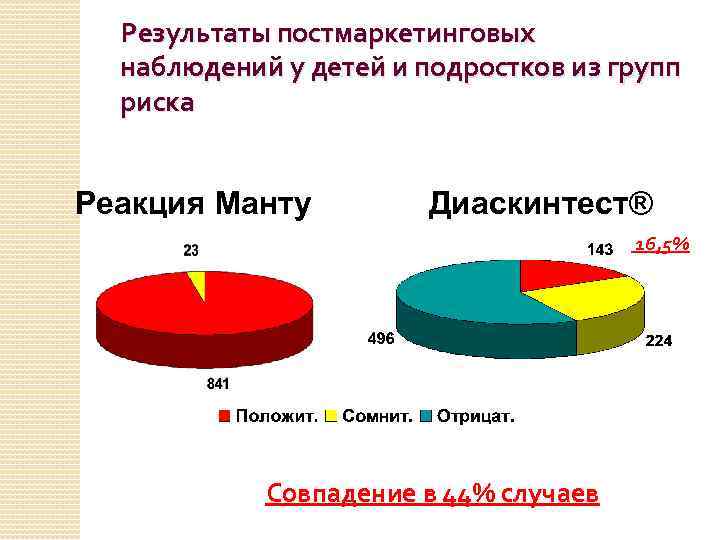 Результаты постмаркетинговых наблюдений у детей и подростков из групп риска

Реакция Манту

23

841

Диаскинтест®

143

16,5%

496

224

Положит. Сомнит. Отрицат.

Совпадение в 44% случаев